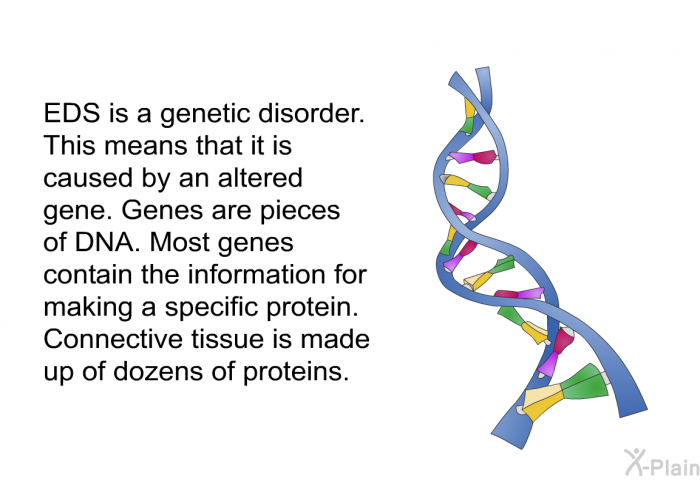 EDS is a genetic disorder. This means that it is caused by an altered gene. Genes are pieces of DNA. Most genes contain the information for making a specific protein. Connective tissue is made up of dozens of proteins.

X-Plain